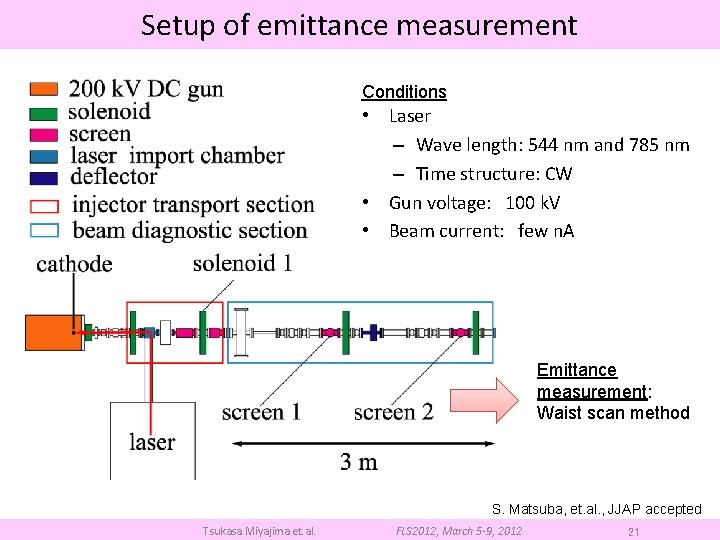 Setup of emittance measurement

200 kV DC gun
solenoid
screen
laser import chamber
deflector
injector transport section
beam diagnostic section

Conditions
• Laser
– Wave length: 544 nm and 785 nm
– Time structure: CW
• Gun voltage: 100 kV
• Beam current: few nA

cathode
solenoid 1
screen 1
screen 2
laser
3 m

Emittance measurement: Waist scan method

S. Matsuba, et.al., JJAP accepted

Tsukasa Miyajima et. al.
FLS2012, March 5-9, 2012
21